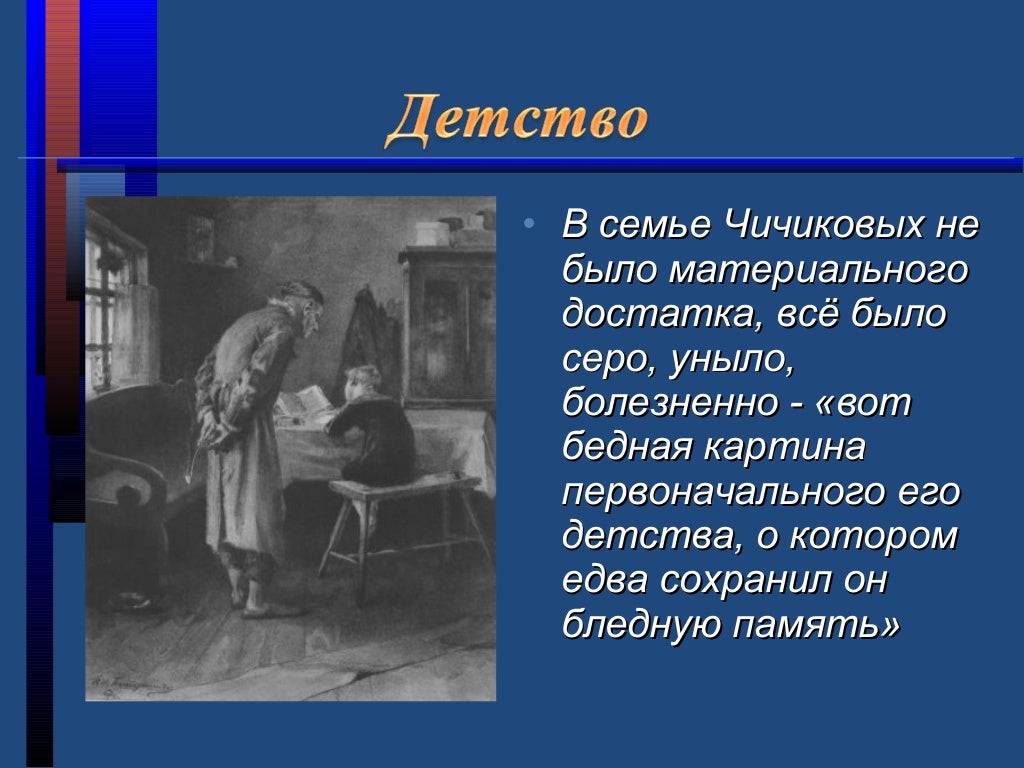 Детство

• В семье Чичиковых не было материального достатка, всё было серо, уныло, болезненно - «вот бедная картина первоначального его детства, о котором едва сохранил он бледную память»